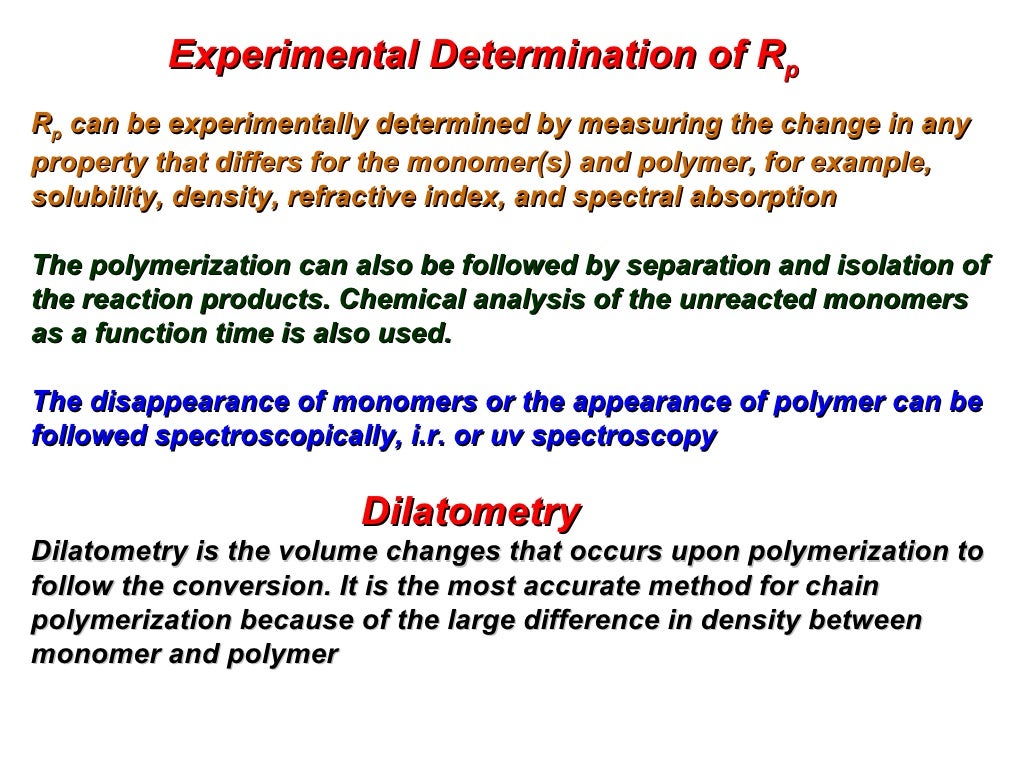 Experimental Determination of $R_p$

$R_p$ can be experimentally determined by measuring the change in any property that differs for the monomer(s) and polymer, for example, solubility, density, refractive index, and spectral absorption

The polymerization can also be followed by separation and isolation of the reaction products. Chemical analysis of the unreacted monomers as a function time is also used.

The disappearance of monomers or the appearance of polymer can be followed spectroscopically, i.r. or uv spectroscopy

Dilatometry

Dilatometry is the volume changes that occurs upon polymerization to follow the conversion. It is the most accurate method for chain polymerization because of the large difference in density between monomer and polymer